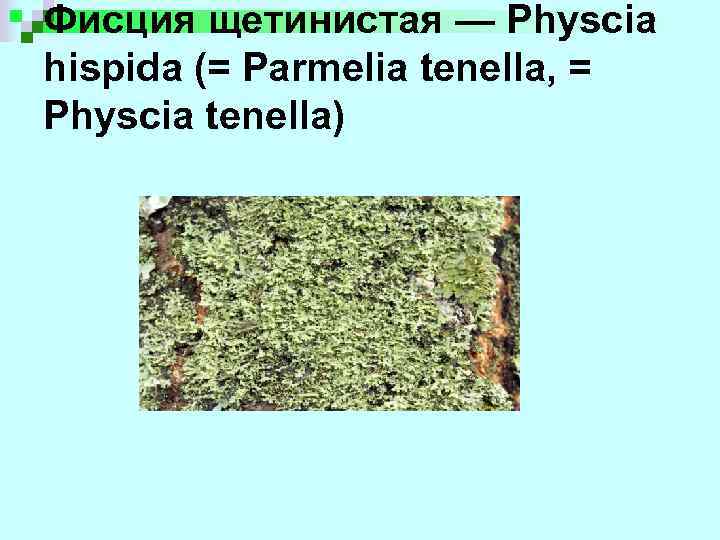 Фисция щетинистая — Physcia hispida (= Parmelia tenella, = Physcia tenella)